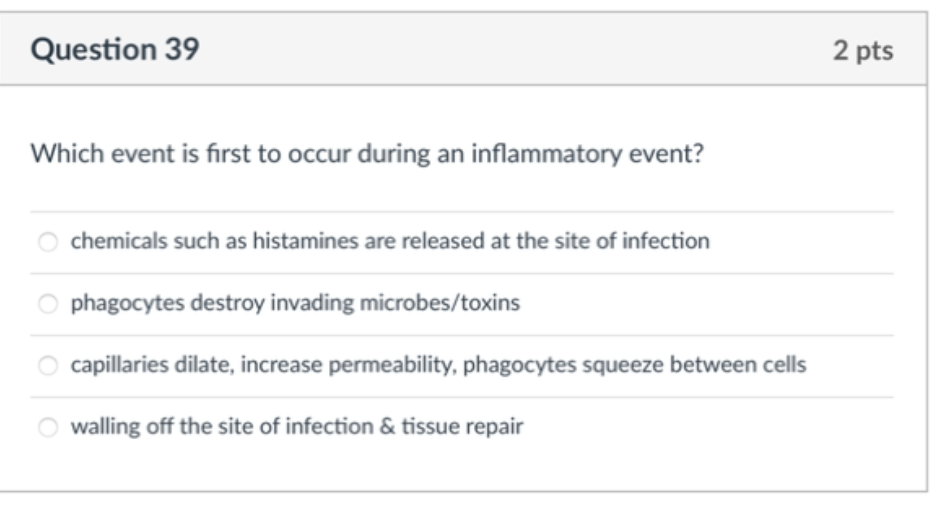 Question 39
2 pts

Which event is first to occur during an inflammatory event?

chemicals such as histamines are released at the site of infection

phagocytes destroy invading microbes/toxins

capillaries dilate, increase permeability, phagocytes squeeze between cells

walling off the site of infection & tissue repair